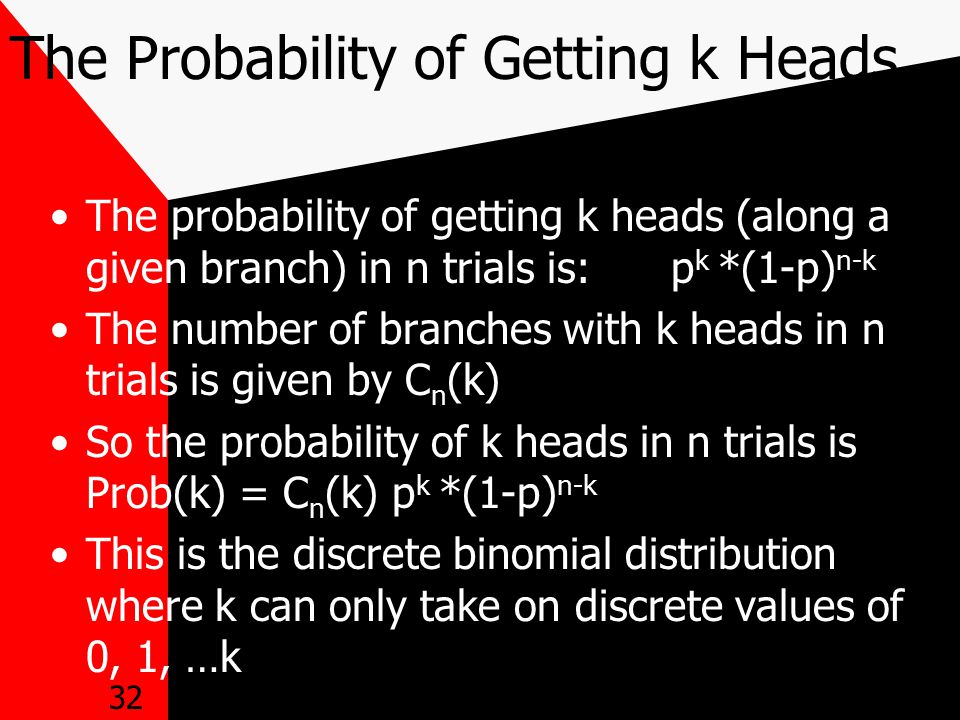 The Probability of Getting k Heads

• The probability of getting k heads (along a given branch) in n trials is: $p^k *(1-p)^{n-k}$

• The number of branches with k heads in n trials is given by $C_n(k)$

• So the probability of k heads in n trials is Prob(k) = $C_n(k)$ $p^k *(1-p)^{n-k}$

• This is the discrete binomial distribution where k can only take on discrete values of 0, 1, …k

32